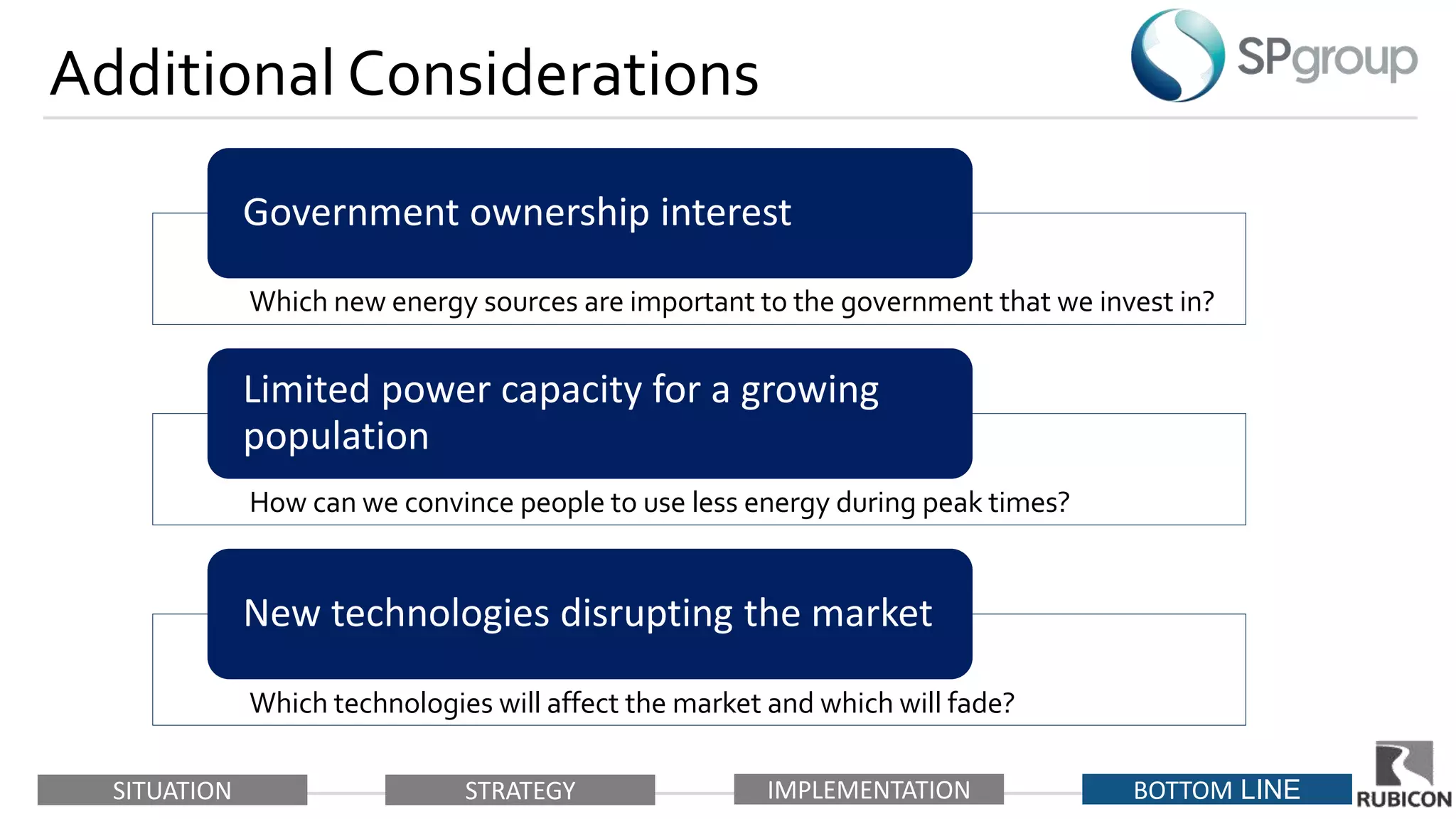 Additional Considerations

SPgroup

Government ownership interest

Which new energy sources are important to the government that we invest in?

Limited power capacity for a growing population

How can we convince people to use less energy during peak times?

New technologies disrupting the market

Which technologies will affect the market and which will fade?

SITUATION

STRATEGY

IMPLEMENTATION

BOTTOM LINE

RUBICON